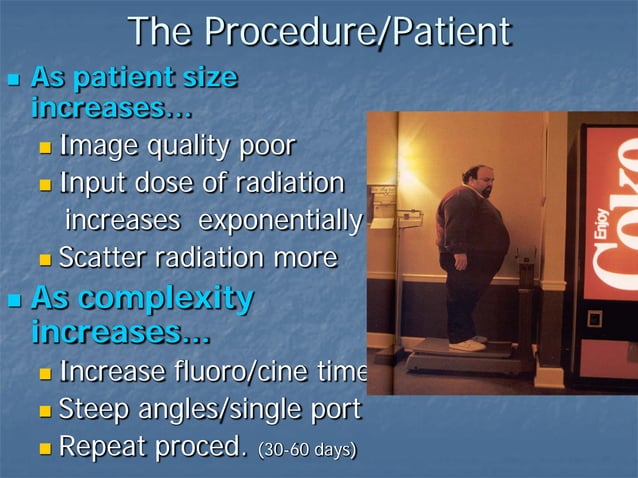 The Procedure/Patient

As patient size increases...

Image quality poor

Input dose of radiation increases exponentially

Scatter radiation more

As complexity increases...

Increase fluoro/cine time

Steep angles/single port

Repeat proced. (30-60 days)

Enjoy Coke